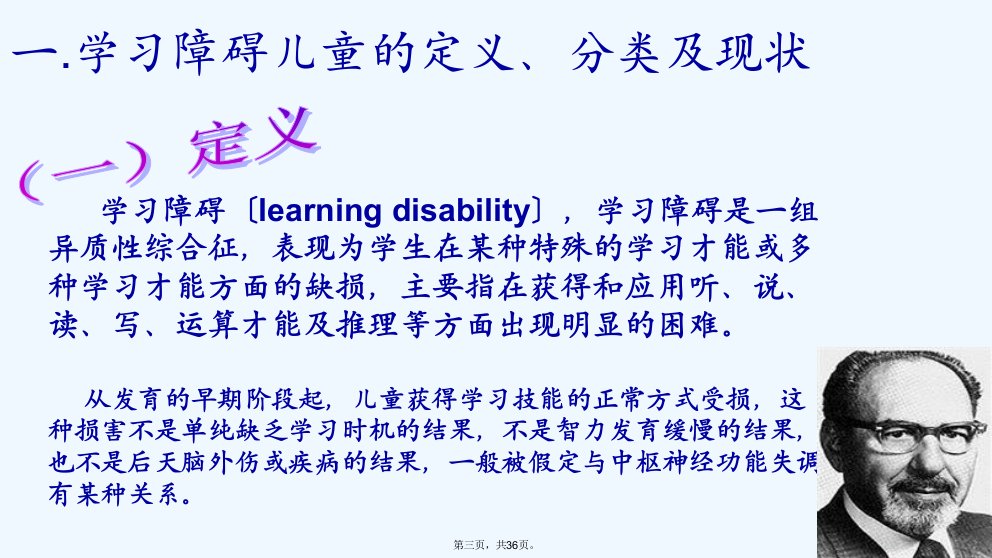 一.学习障碍儿童的定义、分类及现状

（一）定义

学习障碍〔learning disability〕，学习障碍是一组异质性综合征，表现为学生在某种特殊的学习才能或多种学习才能方面的缺损，主要指在获得和应用听、说、读、写、运算才能及推理等方面出现明显的困难。

从发育的早期阶段起，儿童获得学习技能的正常方式受损，这种损害不是单纯缺乏学习时机的结果，不是智力发育缓慢的结果，也不是后天脑外伤或疾病的结果，一般被假定与中枢神经功能失调有某种关系。

第三页，共36页。